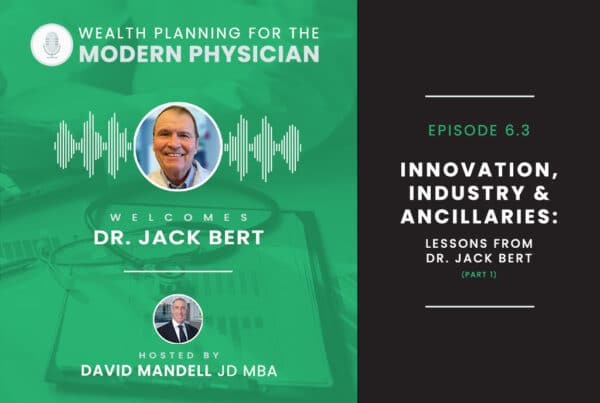 WEALTH PLANNING FOR THE
MODERN PHYSICIAN

WELCOMES
DR. JACK BERT

HOSTED BY
DAVID MANDELL JD MBA

EPISODE 6.3

INNOVATION, INDUSTRY & ANCILLARIES:

LESSONS FROM DR. JACK BERT

(PART 1)